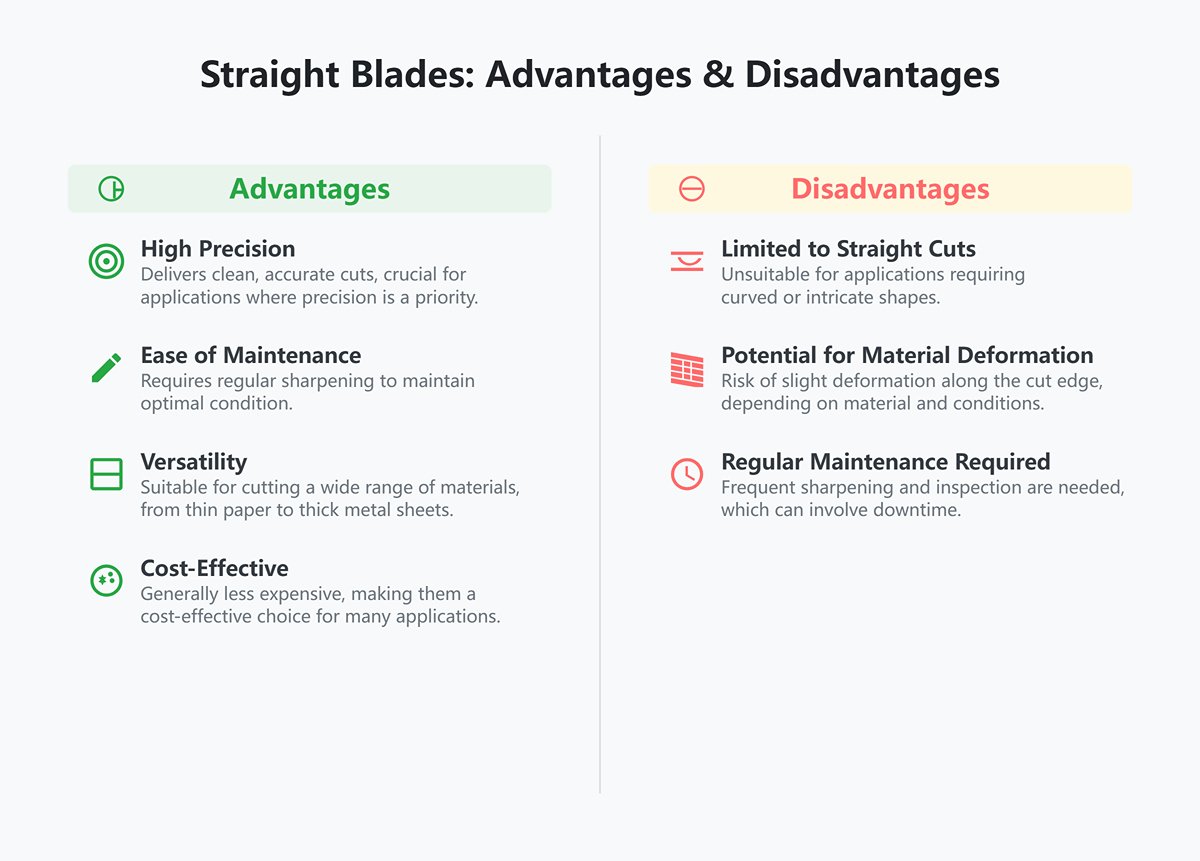 Straight Blades: Advantages & Disadvantages

Advantages

High Precision
Delivers clean, accurate cuts, crucial for applications where precision is a priority.

Ease of Maintenance
Requires regular sharpening to maintain optimal condition.

Versatility
Suitable for cutting a wide range of materials, from thin paper to thick metal sheets.

Cost-Effective
Generally less expensive, making them a cost-effective choice for many applications.

Disadvantages

Limited to Straight Cuts
Unsuitable for applications requiring curved or intricate shapes.

Potential for Material Deformation
Risk of slight deformation along the cut edge, depending on material and conditions.

Regular Maintenance Required
Frequent sharpening and inspection are needed, which can involve downtime.